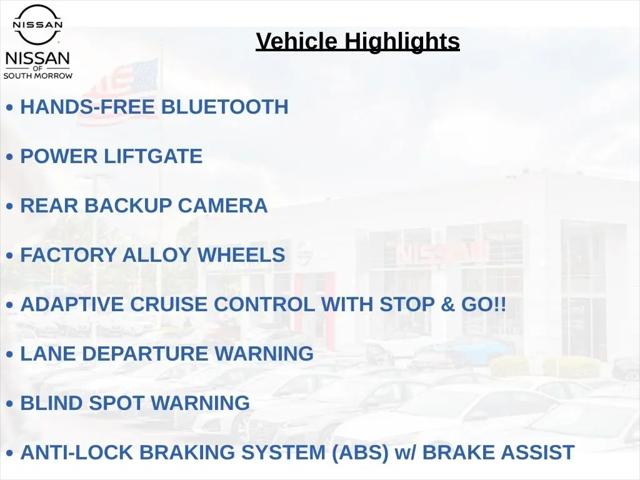 NISSAN

NISSAN
OF
SOUTH MORROW

Vehicle Highlights

• HANDS-FREE BLUETOOTH

• POWER LIFTGATE

• REAR BACKUP CAMERA

• FACTORY ALLOY WHEELS

• ADAPTIVE CRUISE CONTROL WITH STOP & GO!!

• LANE DEPARTURE WARNING

• BLIND SPOT WARNING

• ANTI-LOCK BRAKING SYSTEM (ABS) w/ BRAKE ASSIST